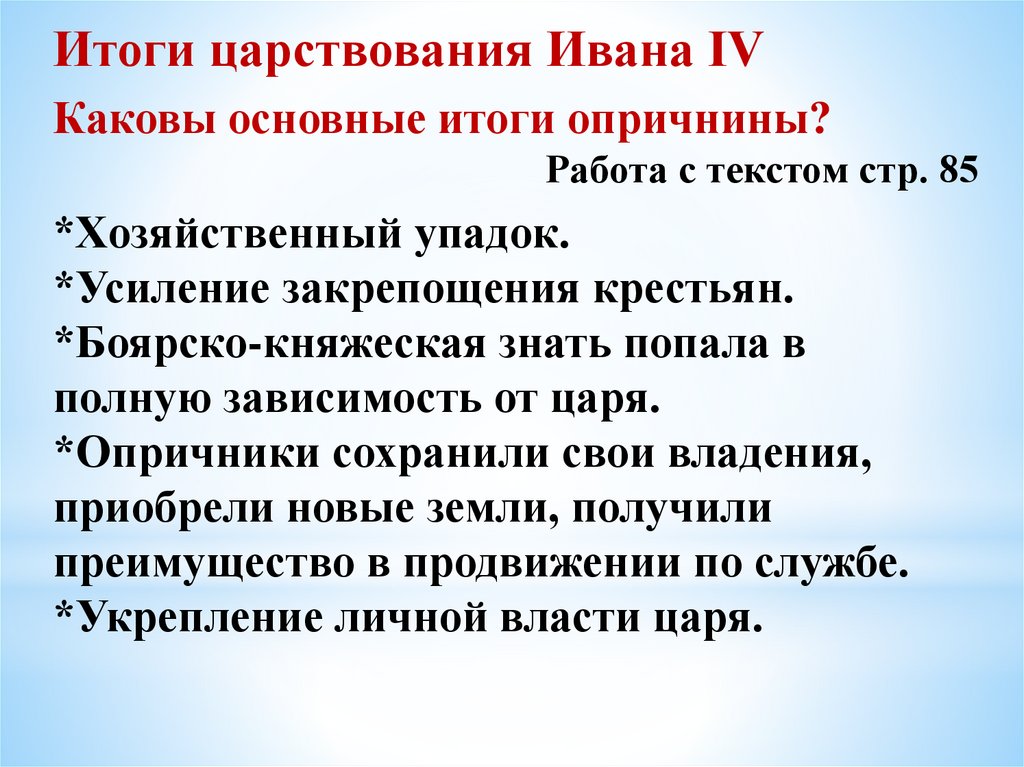 Итоги царствования Ивана IV

Каковы основные итоги опричнины?

Работа с текстом стр. 85

*Хозяйственный упадок.
*Усиление закрепощения крестьян.
*Боярско-княжеская знать попала в полную зависимость от царя.
*Опричники сохранили свои владения, приобрели новые земли, получили преимущество в продвижении по службе.
*Укрепление личной власти царя.